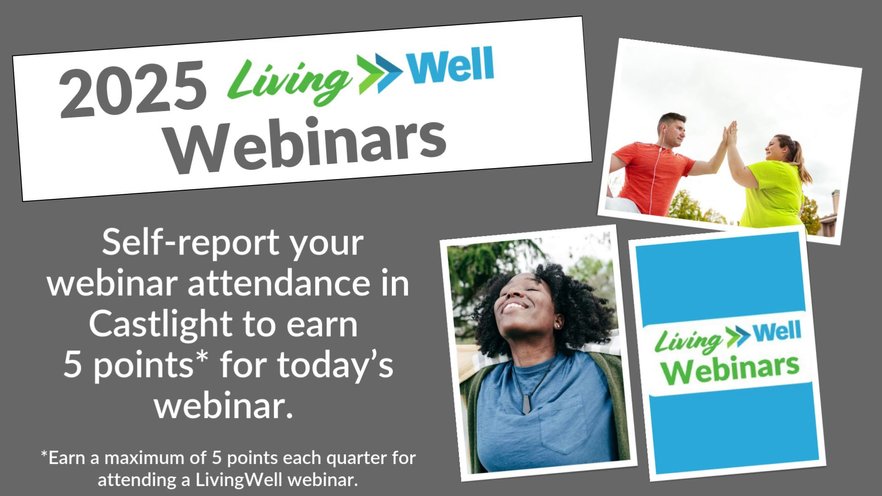 2025 Living Well Webinars

Self-report your webinar attendance in Castlight to earn 5 points* for today's webinar.

*Earn a maximum of 5 points each quarter for attending a LivingWell webinar.

Living Well Webinars